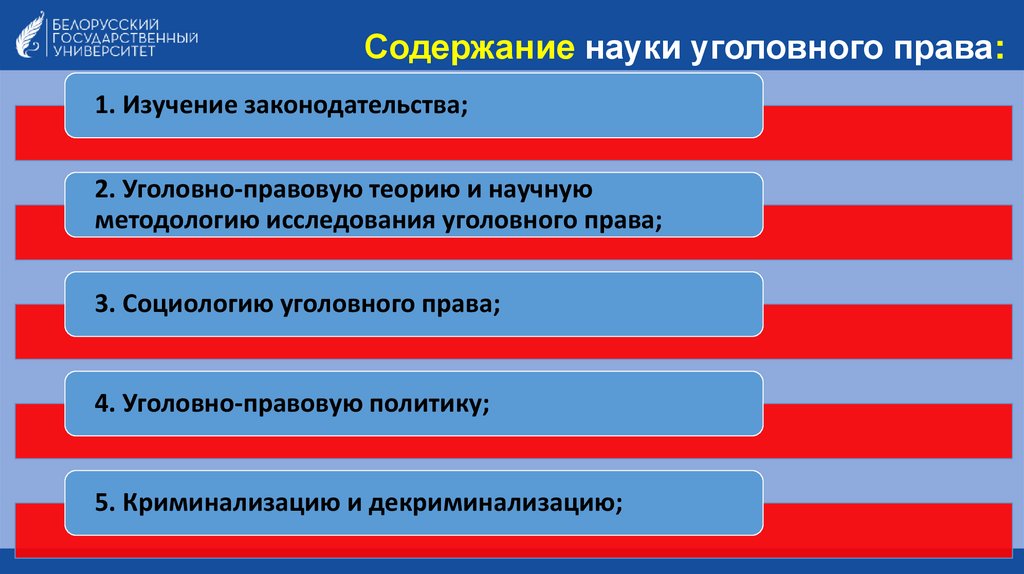 БЕЛОРУССКИЙ ГОСУДАРСТВЕННЫЙ УНИВЕРСИТЕТ

Содержание науки уголовного права:

1. Изучение законодательства;

2. Уголовно-правовую теорию и научную методологию исследования уголовного права;

3. Социологию уголовного права;

4. Уголовно-правовую политику;

5. Криминализацию и декриминализацию;